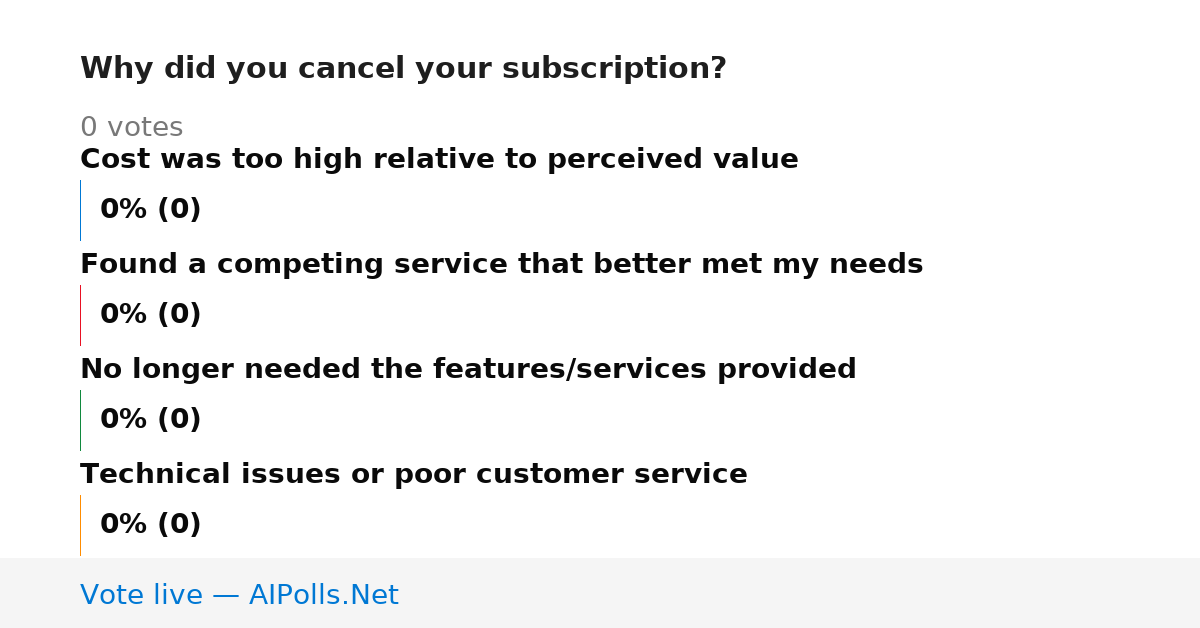 Why did you cancel your subscription?

0 votes

Cost was too high relative to perceived value

0% (0)

Found a competing service that better met my needs

0% (0)

No longer needed the features/services provided

0% (0)

Technical issues or poor customer service

0% (0)

Vote live — AIPolls.Net